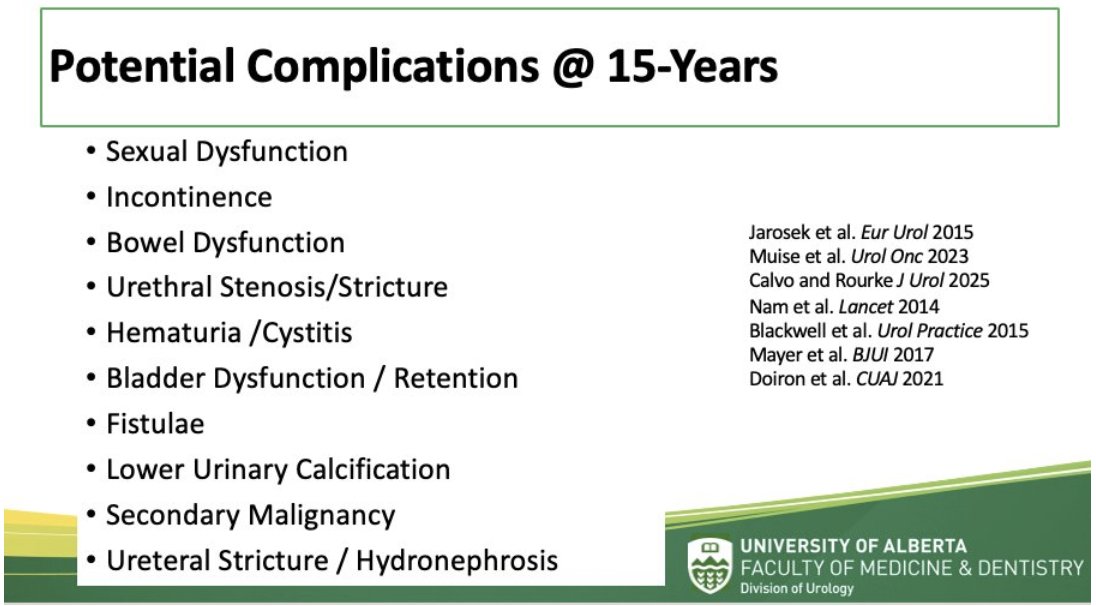 Potential Complications @ 15-Years

• Sexual Dysfunction
• Incontinence
• Bowel Dysfunction
• Urethral Stenosis/Stricture
• Hematuria /Cystitis
• Bladder Dysfunction / Retention
• Fistulae
• Lower Urinary Calcification
• Secondary Malignancy
• Ureteral Stricture / Hydronephrosis

Jarosek et al. Eur Urol 2015
Muise et al. Urol Onc 2023
Calvo and Rourke J Urol 2025
Nam et al. Lancet 2014
Blackwell et al. Urol Practice 2015
Mayer et al. BJUI 2017
Doiron et al. CUAJ 2021

UNIVERSITY OF ALBERTA
FACULTY OF MEDICINE & DENTISTRY
Division of Urology